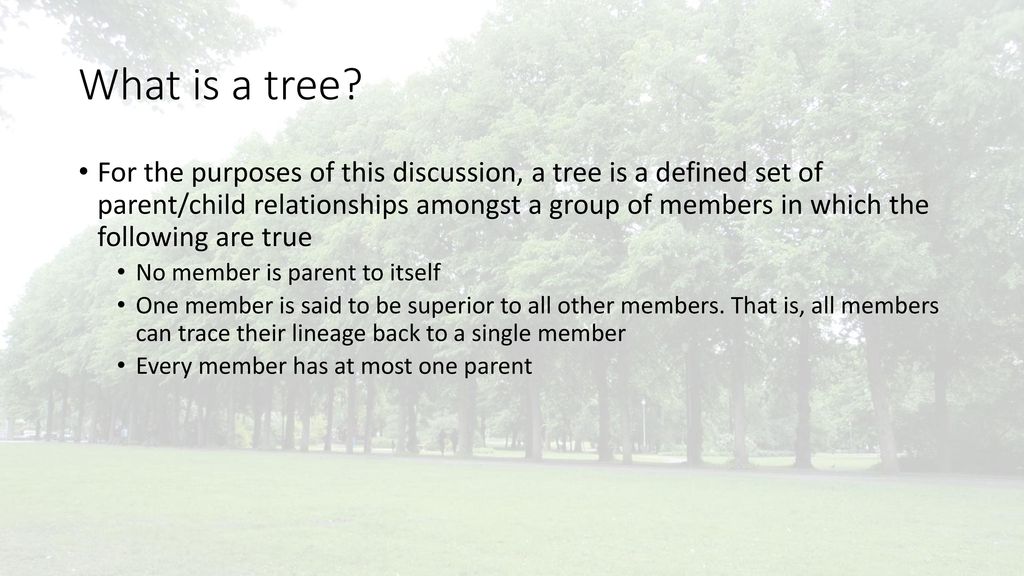 What is a tree?

• For the purposes of this discussion, a tree is a defined set of parent/child relationships amongst a group of members in which the following are true

• No member is parent to itself

• One member is said to be superior to all other members. That is, all members can trace their lineage back to a single member

• Every member has at most one parent